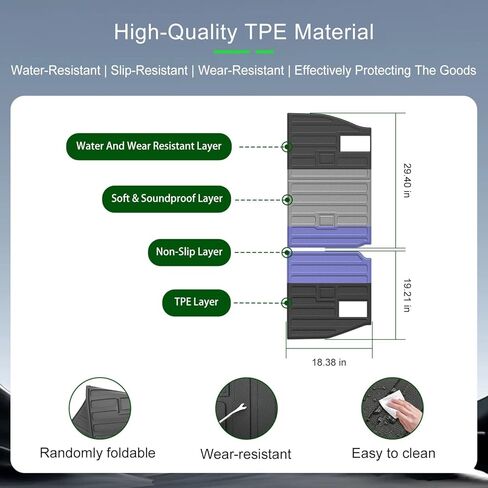 High-Quality TPE Material

Water-Resistant | Slip-Resistant | Wear-Resistant | Effectively Protecting The Goods

Water And Wear Resistant Layer

Soft & Soundproof Layer

Non-Slip Layer

TPE Layer

29.40 in

19.21 in

18.38 in

Randomly foldable

Wear-resistant

Easy to clean